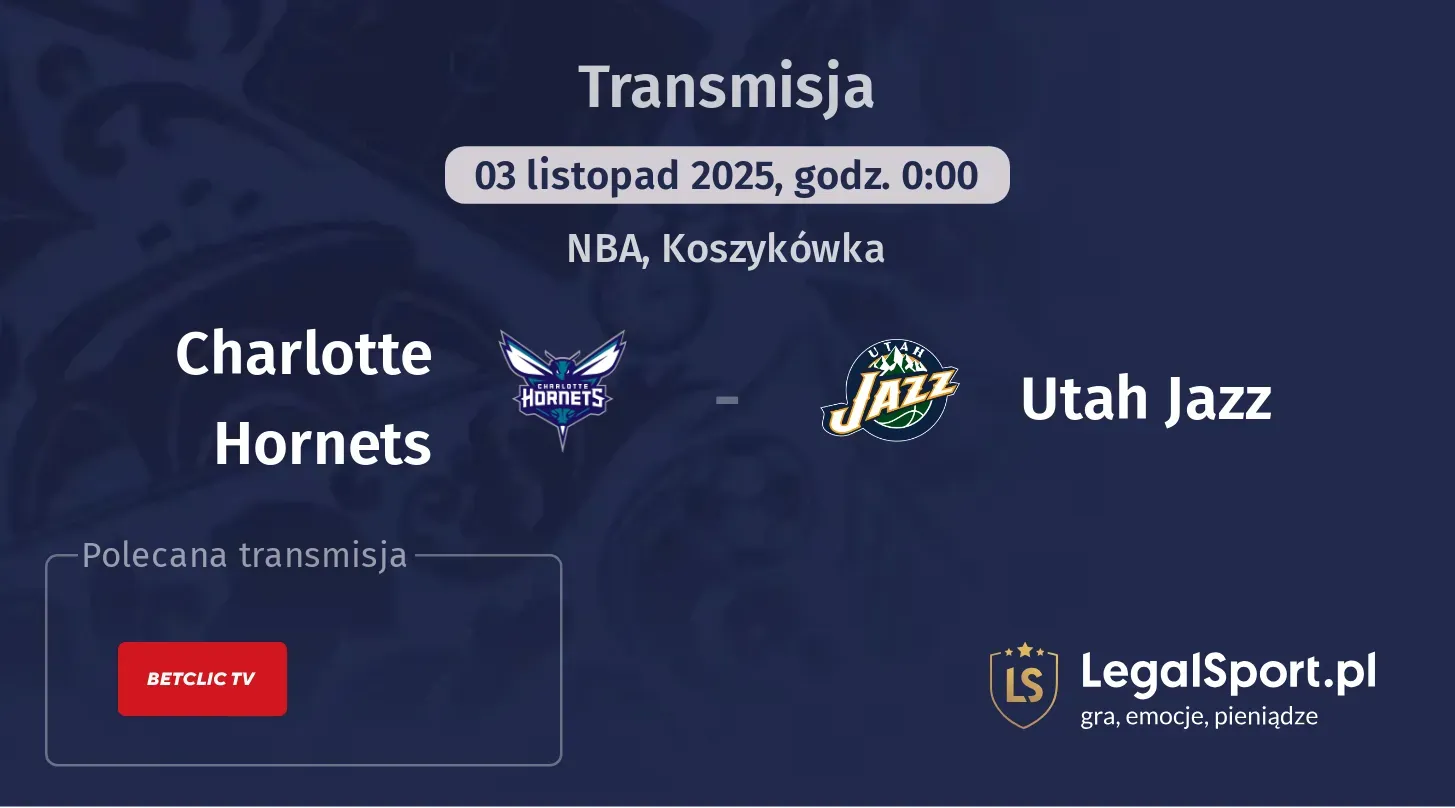 Transmisja

03 listopad 2025, godz. 0:00

NBA, Koszykówka

Charlotte Hornets

CHARLOTTE HORNETS

-

UTAH JAZZ

Utah Jazz

Polecana transmisja

BETCLIC TV

LS LegalSport.pl
gra, emocje, pieniądze